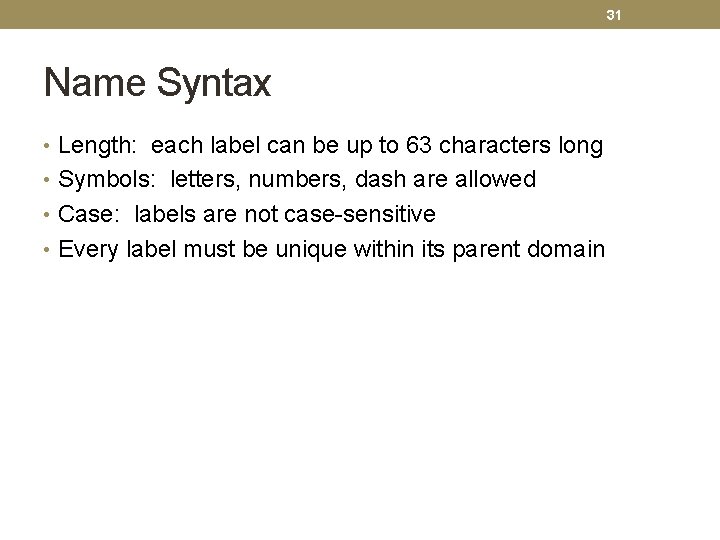 31

Name Syntax

• Length: each label can be up to 63 characters long
• Symbols: letters, numbers, dash are allowed
• Case: labels are not case-sensitive
• Every label must be unique within its parent domain